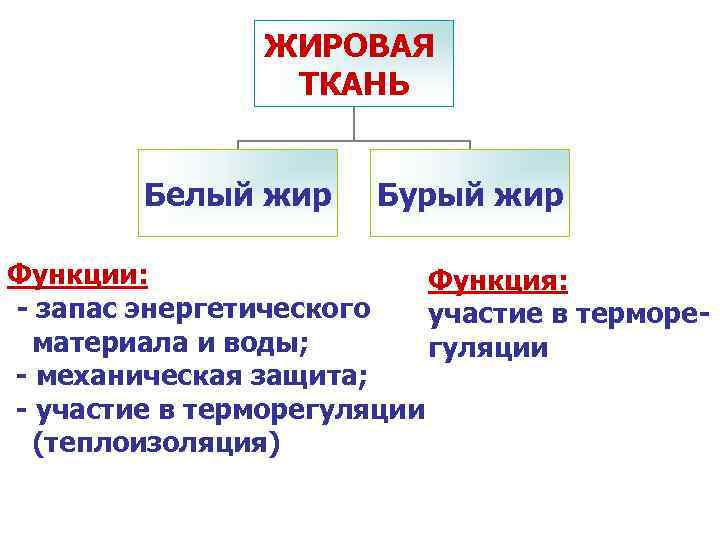 ЖИРОВАЯ ТКАНЬ

Белый жир

Бурый жир

Функции:
- запас энергетического материала и воды;
- механическая защита;
- участие в терморегуляции (теплоизоляция)

Функция:
участие в терморегуляции